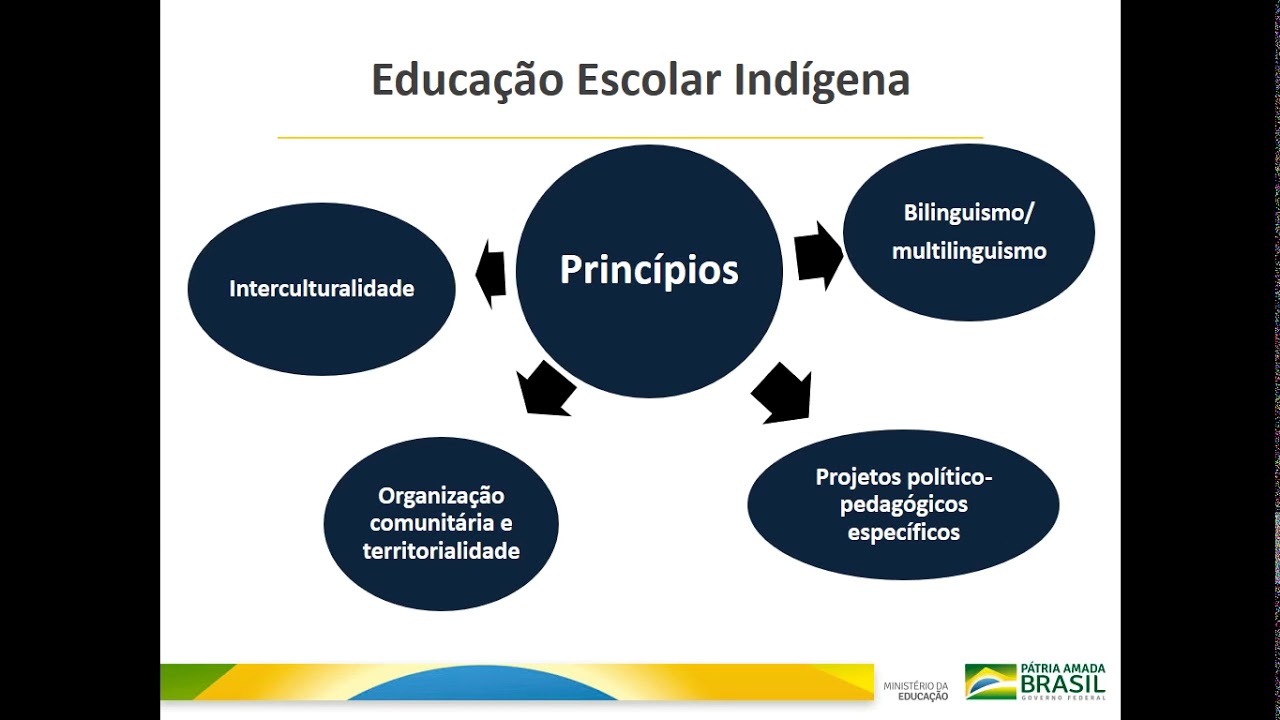 Educação Escolar Indígena

Princípios

Interculturalidade

Bilinguismo/ multilinguismo

Organização comunitária e territorialidade

Projetos político-pedagógicos específicos

MINISTÉRIO DA EDUCAÇÃO

PÁTRIA AMADA BRASIL
GOVERNO FEDERAL